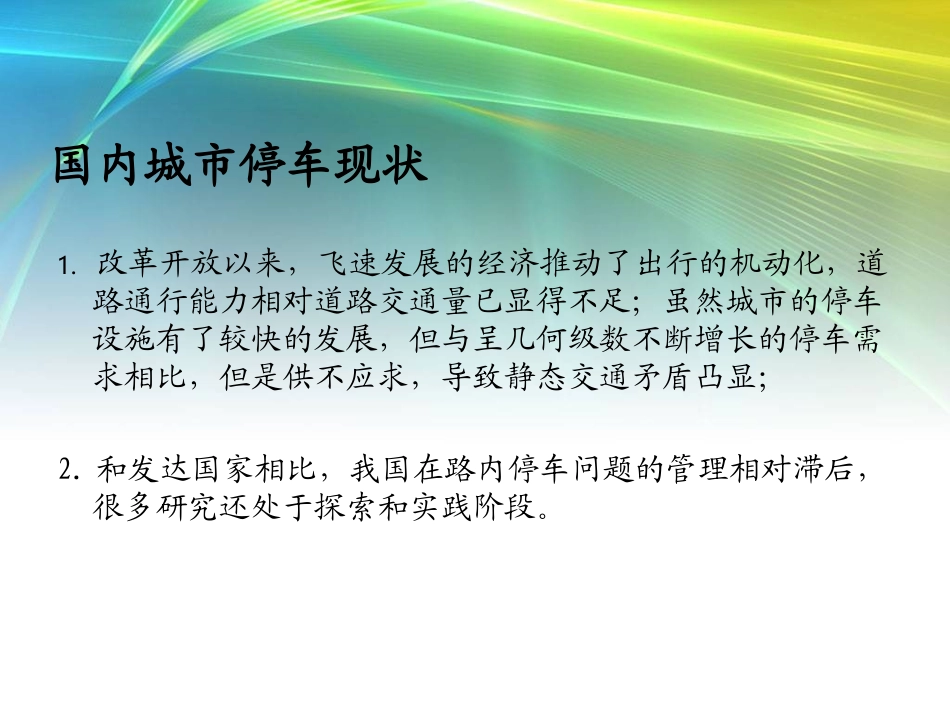 国内城市停车现状

1. 改革开放以来，飞速发展的经济推动了出行的机动化，道路通行能力相对道路交通量已显得不足；虽然城市的停车设施有了较快的发展，但与呈几何级数不断增长的停车需求相比，但是供不应求，导致静态交通矛盾凸显；

2. 和发达国家相比，我国在路内停车问题的管理相对滞后，很多研究还处于探索和实践阶段。